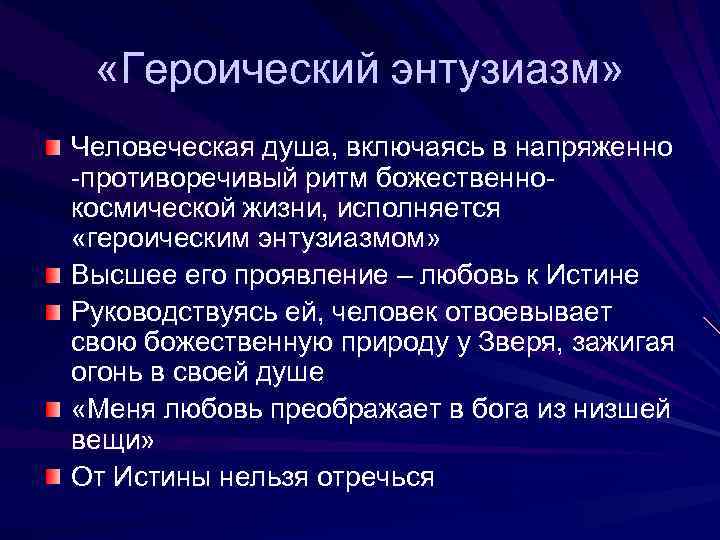 «Героический энтузиазм»

Человеческая душа, включаясь в напряженно -противоречивый ритм божественно-космической жизни, исполняется «героическим энтузиазмом»

Высшее его проявление – любовь к Истине

Руководствуясь ей, человек отвоевывает свою божественную природу у Зверя, зажигая огонь в своей душе

«Меня любовь преображает в бога из низшей вещи»

От Истины нельзя отречься